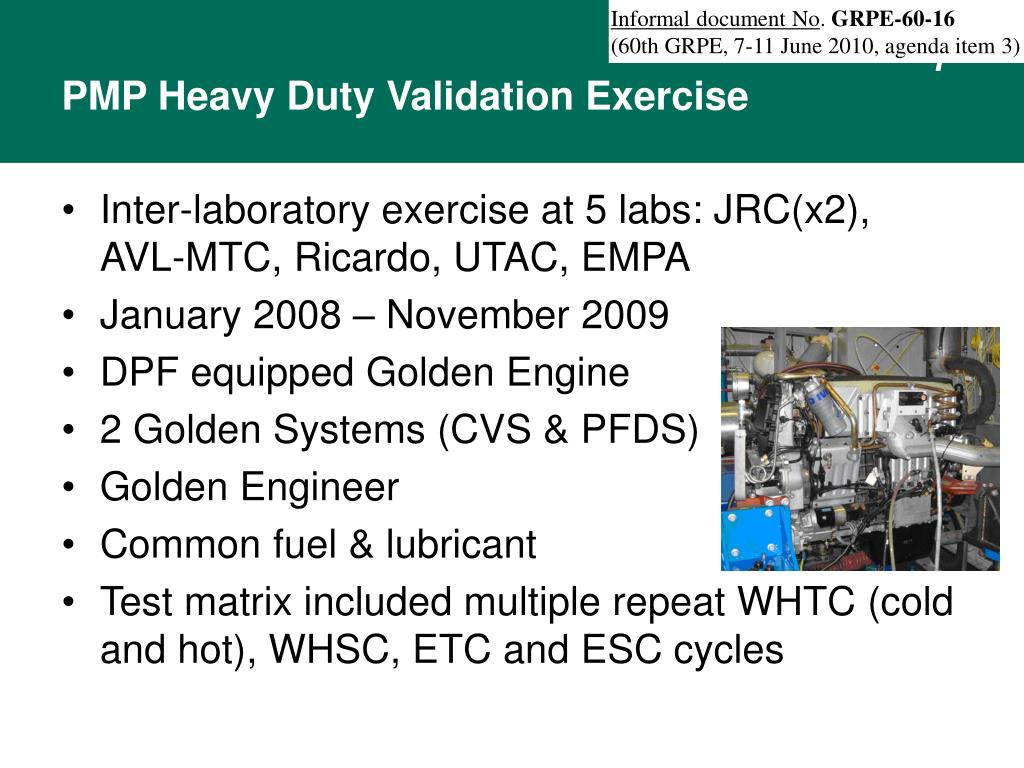 Informal document No. GRPE-60-16
(60th GRPE, 7-11 June 2010, agenda item 3)

PMP Heavy Duty Validation Exercise

• Inter-laboratory exercise at 5 labs: JRC(x2), AVL-MTC, Ricardo, UTAC, EMPA
• January 2008 – November 2009
• DPF equipped Golden Engine
• 2 Golden Systems (CVS & PFDS)
• Golden Engineer
• Common fuel & lubricant
• Test matrix included multiple repeat WHTC (cold and hot), WHSC, ETC and ESC cycles